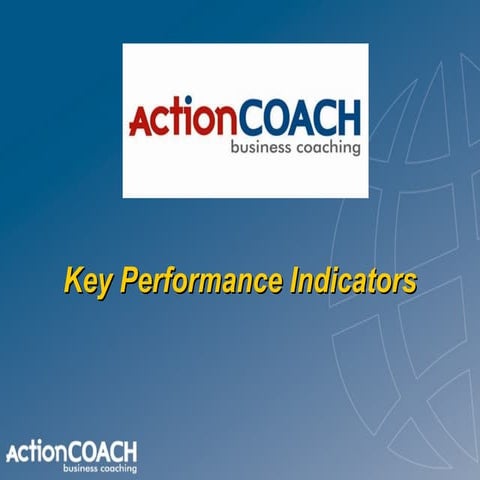 ActionCOACH
business coaching

Key Performance Indicators

ActionCOACH
business coaching